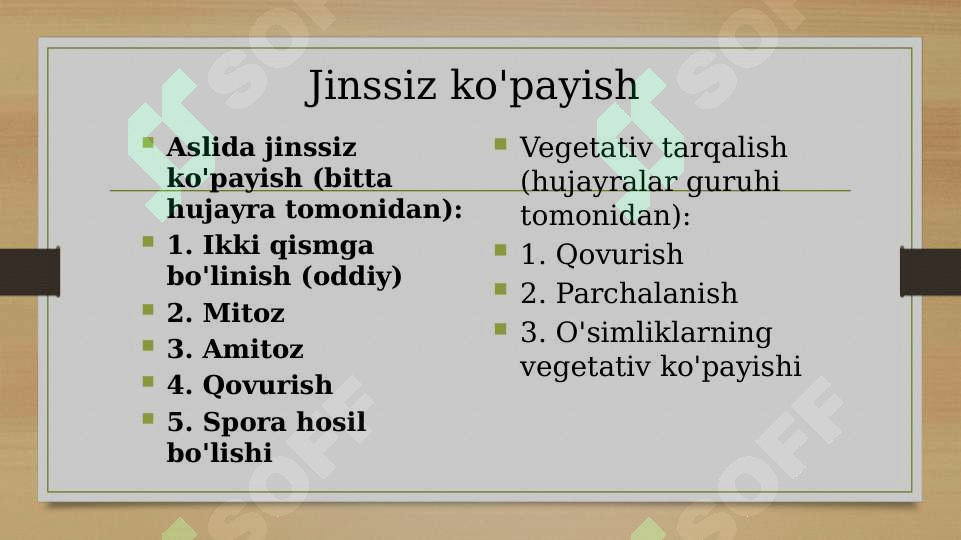 Jinssiz ko'payish

Aslida jinssiz ko'payish (bitta hujayra tomonidan):
1. Ikki qismga bo'linish (oddiy)
2. Mitoz
3. Amitoz
4. Qovurish
5. Spora hosil bo'lishi

Vegetativ tarqalish (hujayralar guruhi tomonidan):
1. Qovurish
2. Parchalanish
3. O'simliklarning vegetativ ko'payishi

SOFF SOFF SOFF SOFF